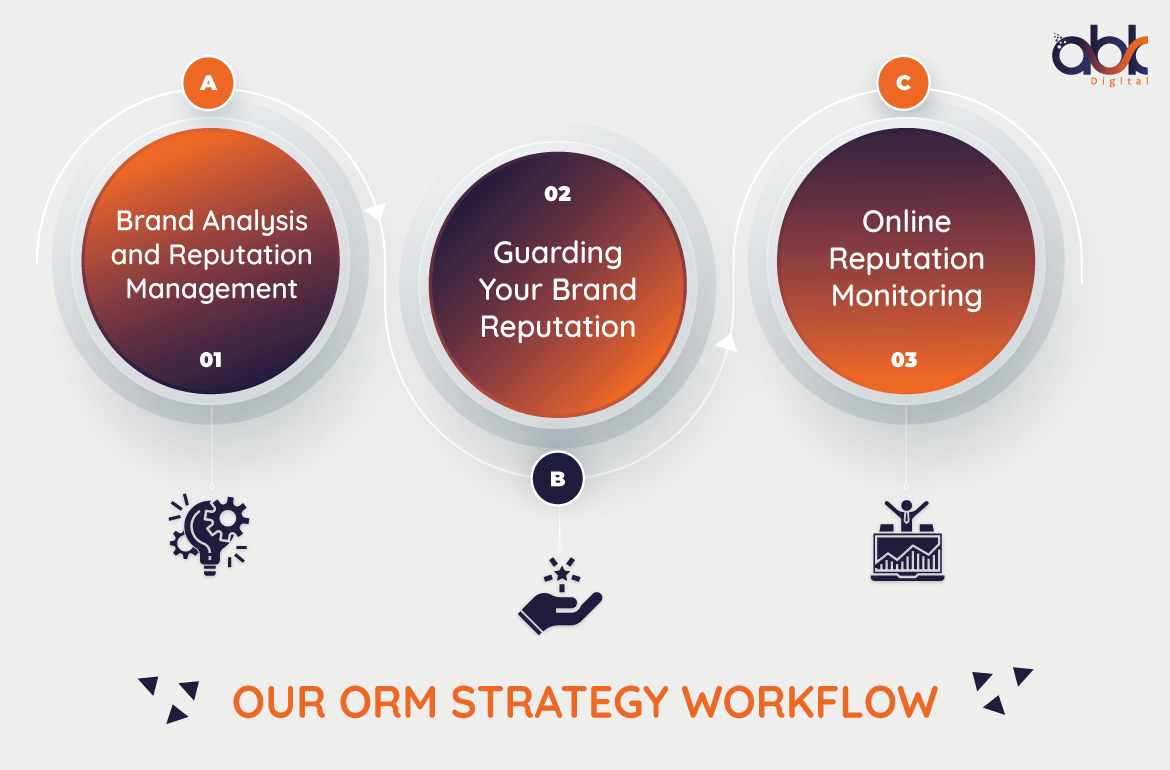 abk
Digital

A

Brand Analysis and Reputation Management

01

02

Guarding Your Brand Reputation

B

C

Online Reputation Monitoring

03

OUR ORM STRATEGY WORKFLOW